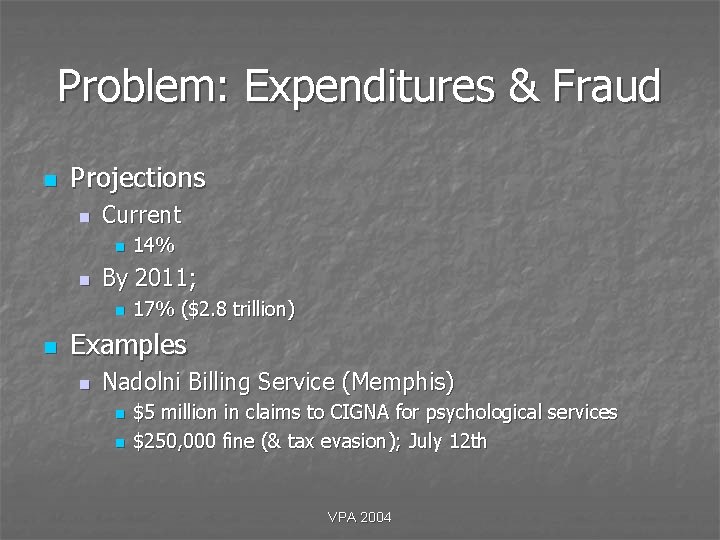 Problem: Expenditures & Fraud

Projections

Current

14%

By 2011;

17% ($2.8 trillion)

Examples

Nadolni Billing Service (Memphis)

$5 million in claims to CIGNA for psychological services

$250,000 fine (& tax evasion); July 12th

VPA 2004